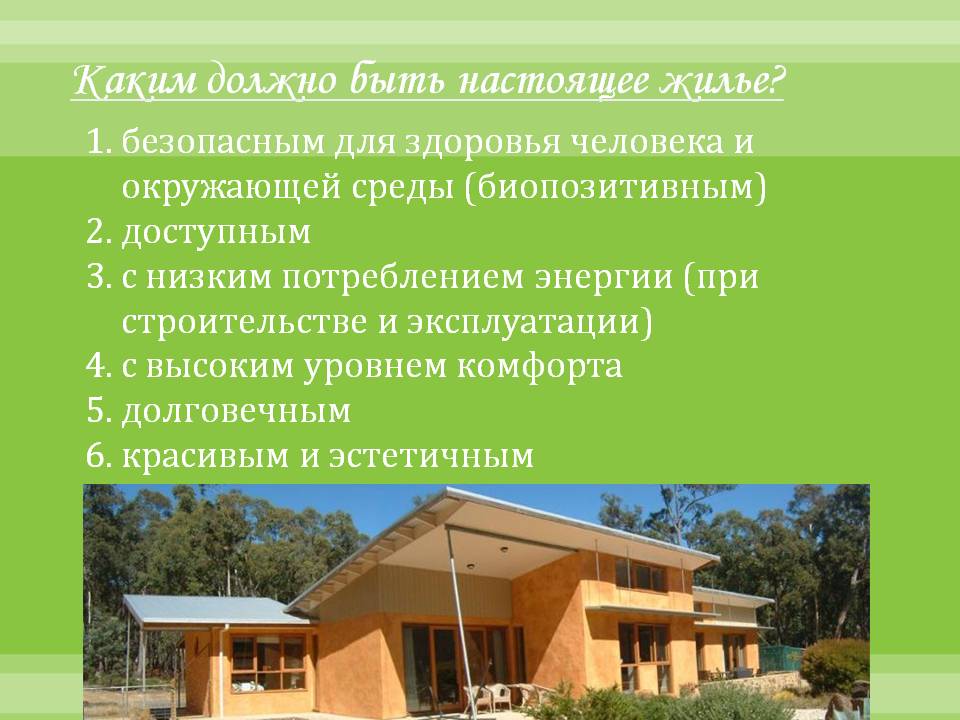 Каким должно быть настоящее жилье?

1. безопасным для здоровья человека и окружающей среды (биопозитивным)
2. доступным
3. с низким потреблением энергии (при строительстве и эксплуатации)
4. с высоким уровнем комфорта
5. долговечным
6. красивым и эстетичным